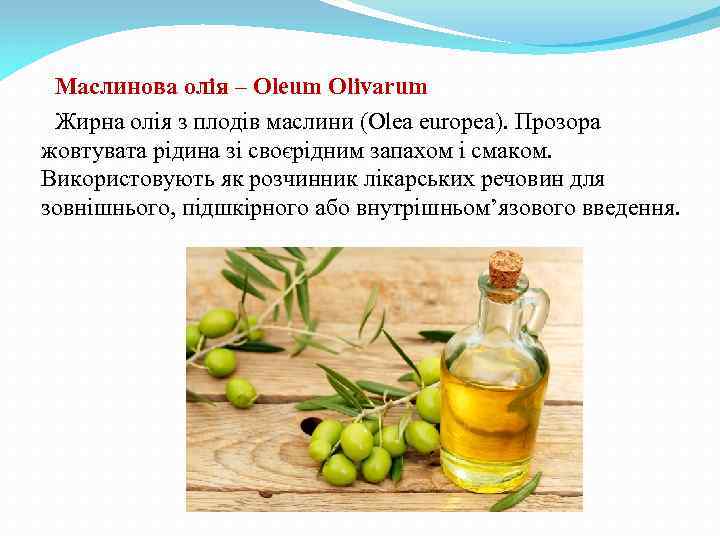 Маслинова олія – Oleum Olivarum

Жирна олія з плодів маслини (Olea europea). Прозора жовтувата рідина зі своєрідним запахом і смаком. Використовують як розчинник лікарських речовин для зовнішнього, підшкірного або внутрішньом’язового введення.